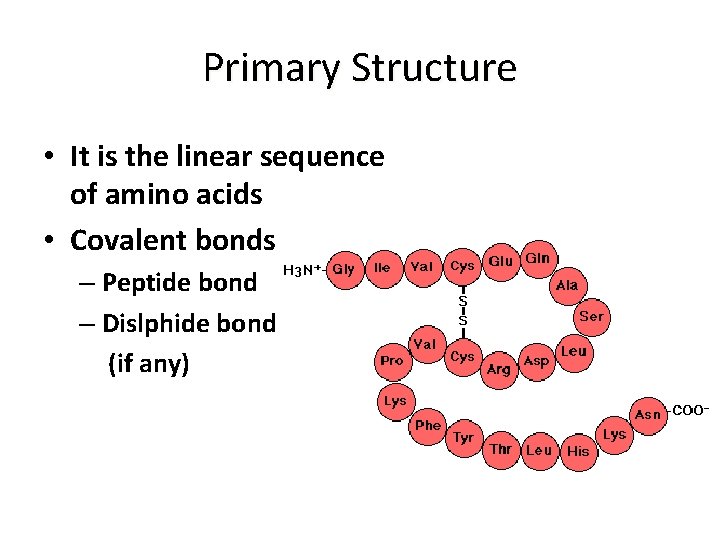 Primary Structure

• It is the linear sequence of amino acids
• Covalent bonds
– Peptide bond
– Dislphide bond (if any)

$H_3N^+$- Gly Ile Val Cys Glu Gln Ala Ser Leu Asp Arg Cys Val Pro Lys Phe Tyr Thr Leu His Lys Asn -$COO^-$

S
S